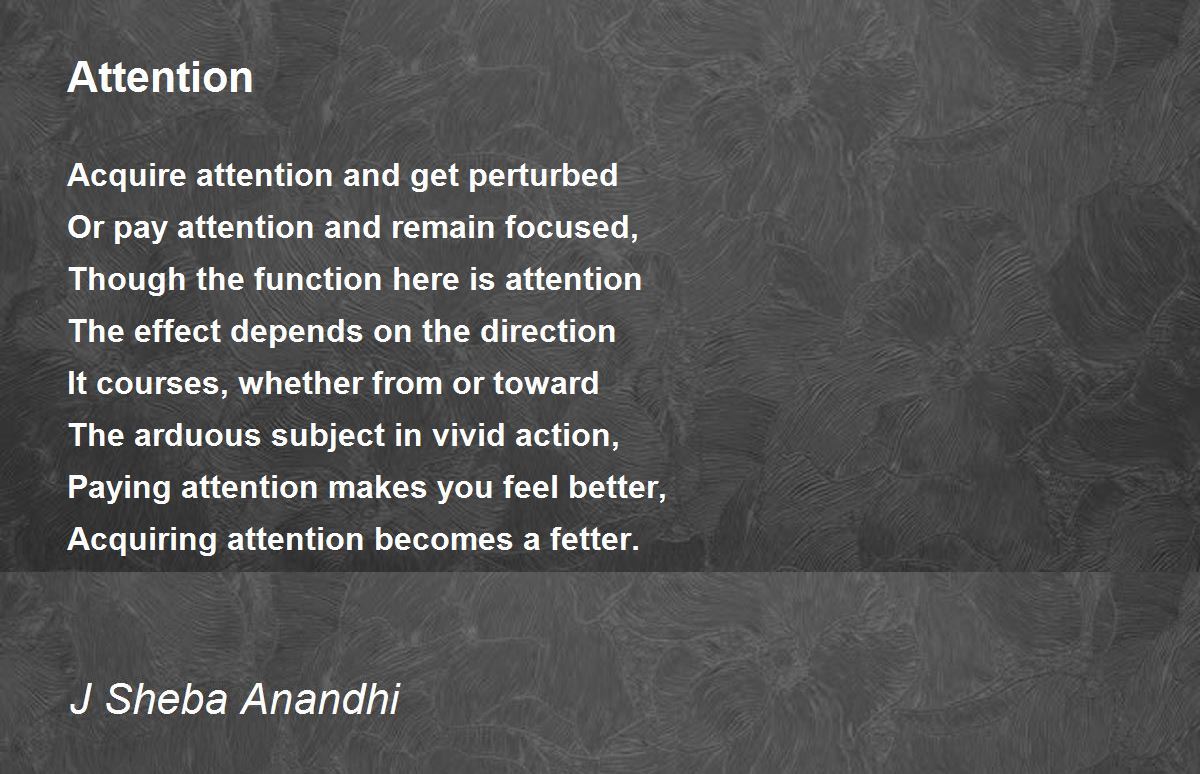 Attention

Acquire attention and get perturbed
Or pay attention and remain focused,
Though the function here is attention
The effect depends on the direction
It courses, whether from or toward
The arduous subject in vivid action,
Paying attention makes you feel better,
Acquiring attention becomes a fetter.

J Sheba Anandhi